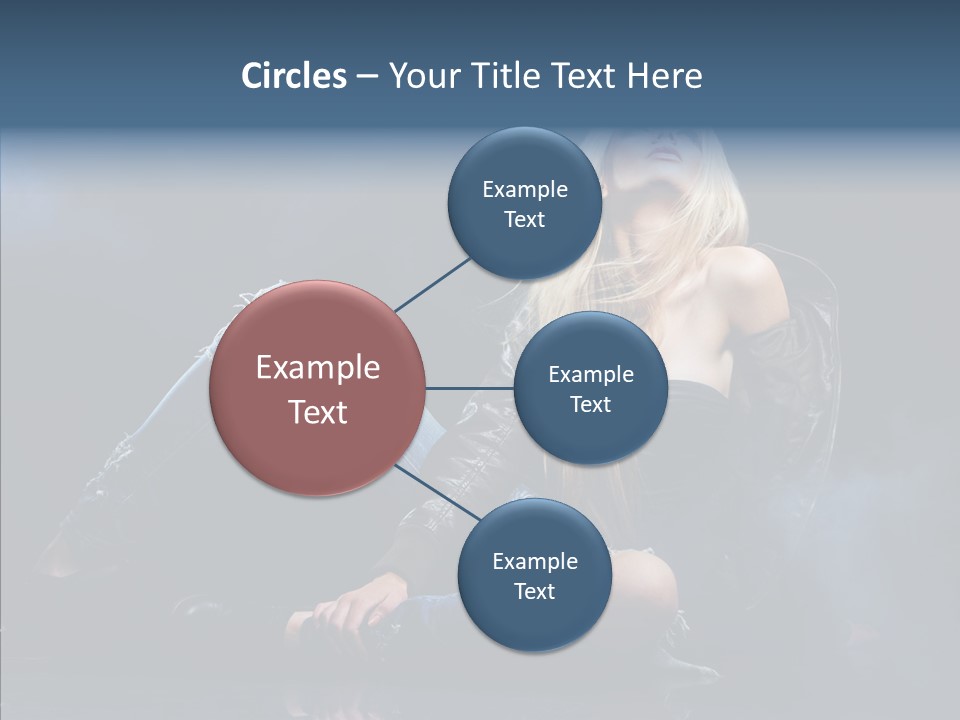 Circles – Your Title Text Here

Example Text

Example Text

Example Text

Example Text